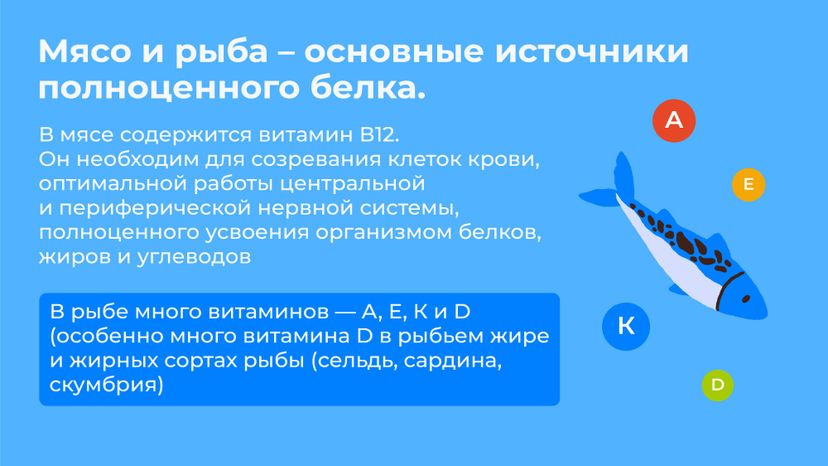 Мясо и рыба – основные источники полноценного белка.

В мясе содержится витамин В12.
Он необходим для созревания клеток крови, оптимальной работы центральной и периферической нервной системы, полноценного усвоения организмом белков, жиров и углеводов

В рыбе много витаминов — А, Е, К и D (особенно много витамина D в рыбьем жире и жирных сортах рыбы (сельдь, сардина, скумбрия)

A

E

K

D